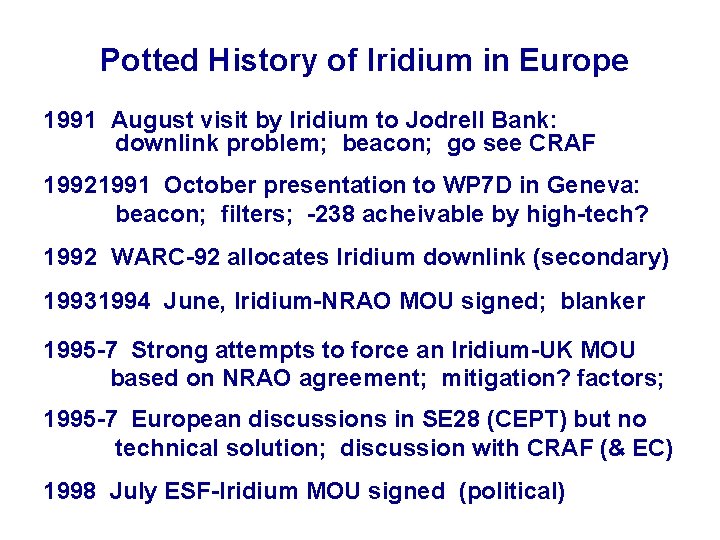 Potted History of Iridium in Europe

1991 August visit by Iridium to Jodrell Bank: downlink problem; beacon; go see CRAF

19921991 October presentation to WP7D in Geneva: beacon; filters; -238 acheivable by high-tech?

1992 WARC-92 allocates Iridium downlink (secondary)

19931994 June, Iridium-NRAO MOU signed; blanker

1995-7 Strong attempts to force an Iridium-UK MOU based on NRAO agreement; mitigation? factors;

1995-7 European discussions in SE28 (CEPT) but no technical solution; discussion with CRAF (& EC)

1998 July ESF-Iridium MOU signed (political)